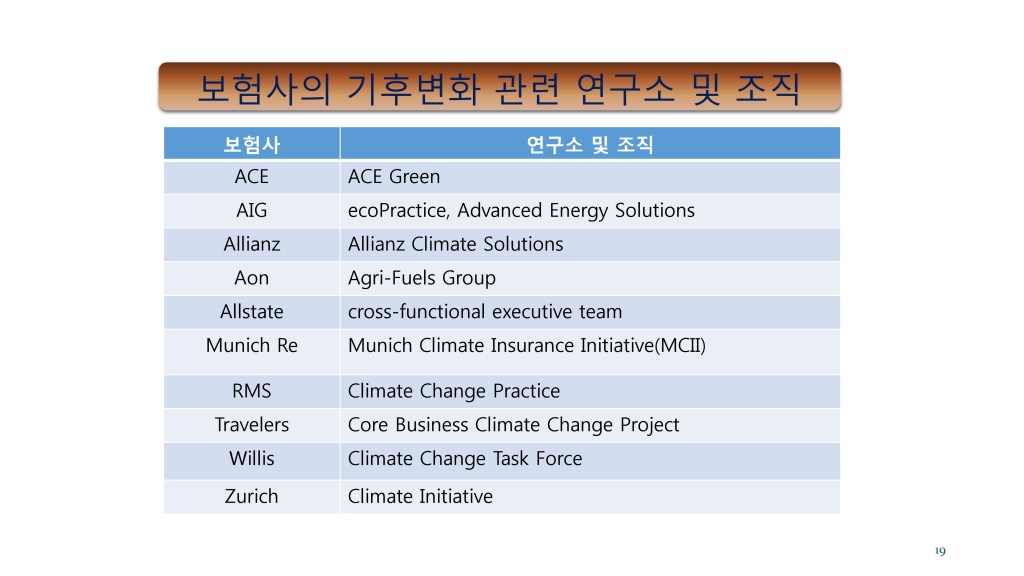 보험사의 기후변화 관련 연구소 및 조직

| 보험사 | 연구소 및 조직 |
|---|---|
| ACE | ACE Green |
| AIG | ecoPractice, Advanced Energy Solutions |
| Allianz | Allianz Climate Solutions |
| Aon | Agri-Fuels Group |
| Allstate | cross-functional executive team |
| Munich Re | Munich Climate Insurance Initiative(MCII) |
| RMS | Climate Change Practice |
| Travelers | Core Business Climate Change Project |
| Willis | Climate Change Task Force |
| Zurich | Climate Initiative |

19